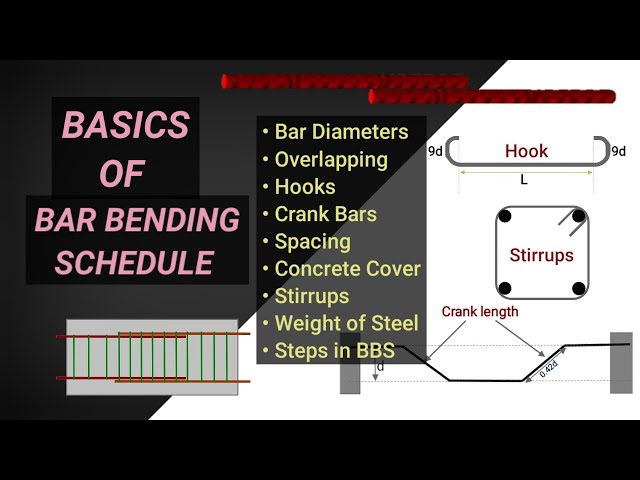 BASICS
OF
BAR BENDING
SCHEDULE

• Bar Diameters
• Overlapping
• Hooks
• Crank Bars
• Spacing
• Concrete Cover
• Stirrups
• Weight of Steel
• Steps in BBS

9d
Hook
9d
L

Stirrups

Crank length
d
0.42d